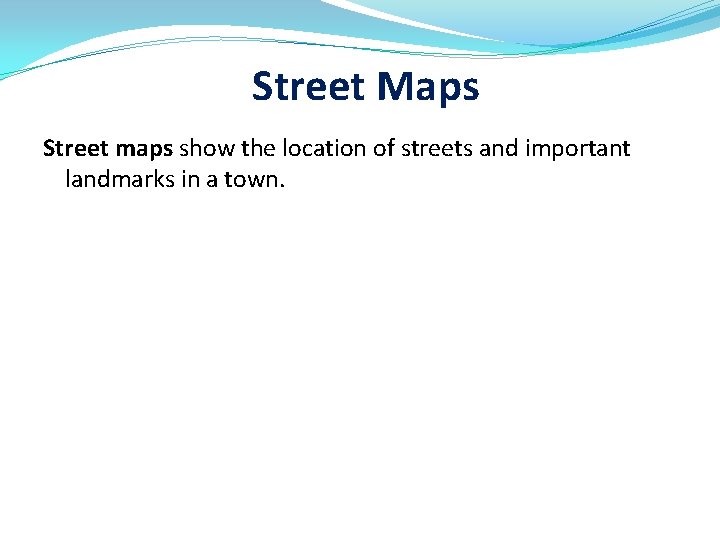 Street Maps

Street maps show the location of streets and important landmarks in a town.